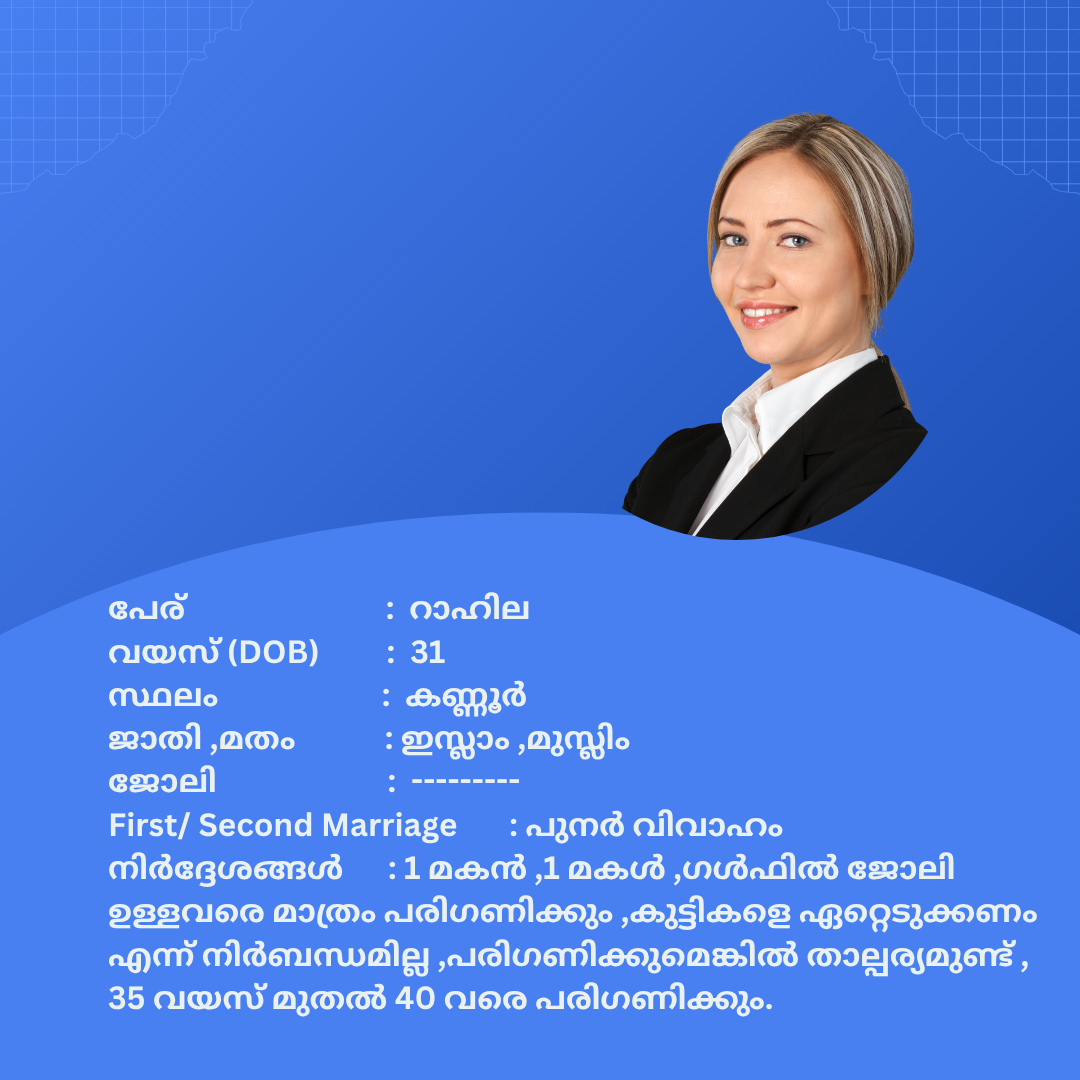 പേര് : റാഹില
വയസ് (DOB) : 31
സ്ഥലം : കണ്ണൂർ
ജാതി ,മതം : ഇസ്ലാം ,മുസ്ലിം
ജോലി : ---------
First/ Second Marriage : പുനർ വിവാഹം
നിർദ്ദേശങ്ങൾ : 1 മകൻ ,1 മകൾ ,ഗൾഫിൽ ജോലി ഉള്ളവരെ മാത്രം പരിഗണിക്കും ,കുട്ടികളെ ഏറ്റെടുക്കണം എന്ന് നിർബന്ധമില്ല ,പരിഗണിക്കുമെങ്കിൽ താല്പര്യമുണ്ട് , 35 വയസ് മുതൽ 40 വരെ പരിഗണിക്കും.